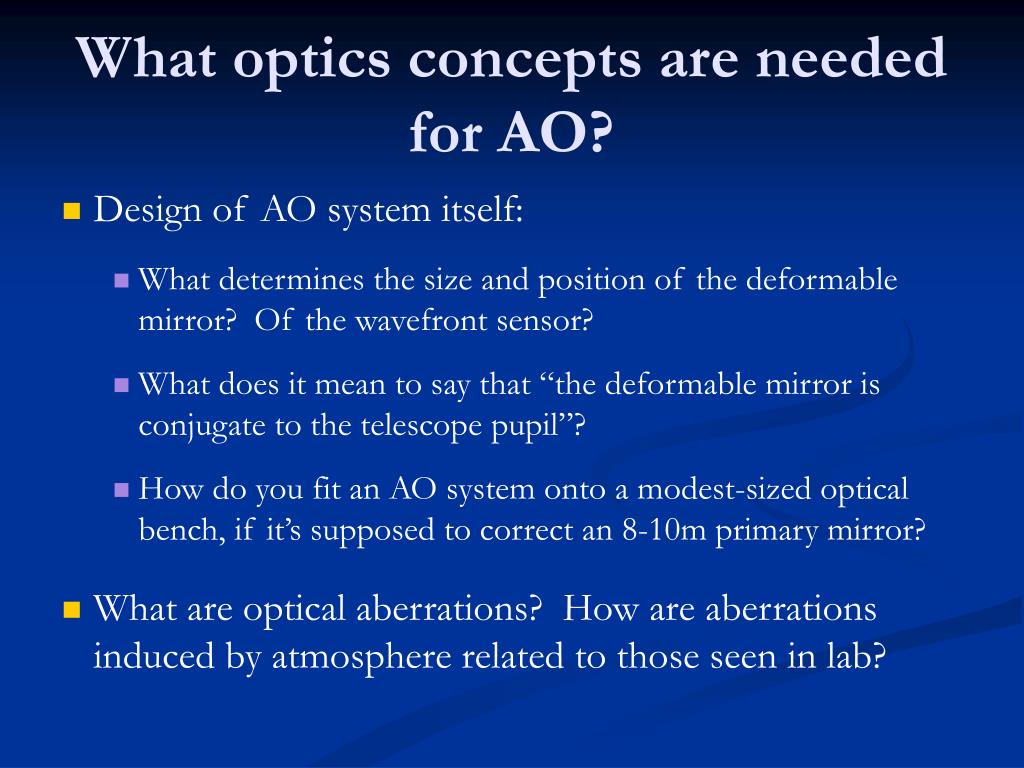 What optics concepts are needed for AO?

Design of AO system itself:

What determines the size and position of the deformable mirror? Of the wavefront sensor?

What does it mean to say that “the deformable mirror is conjugate to the telescope pupil”?

How do you fit an AO system onto a modest-sized optical bench, if it’s supposed to correct an 8-10m primary mirror?

What are optical aberrations? How are aberrations induced by atmosphere related to those seen in lab?